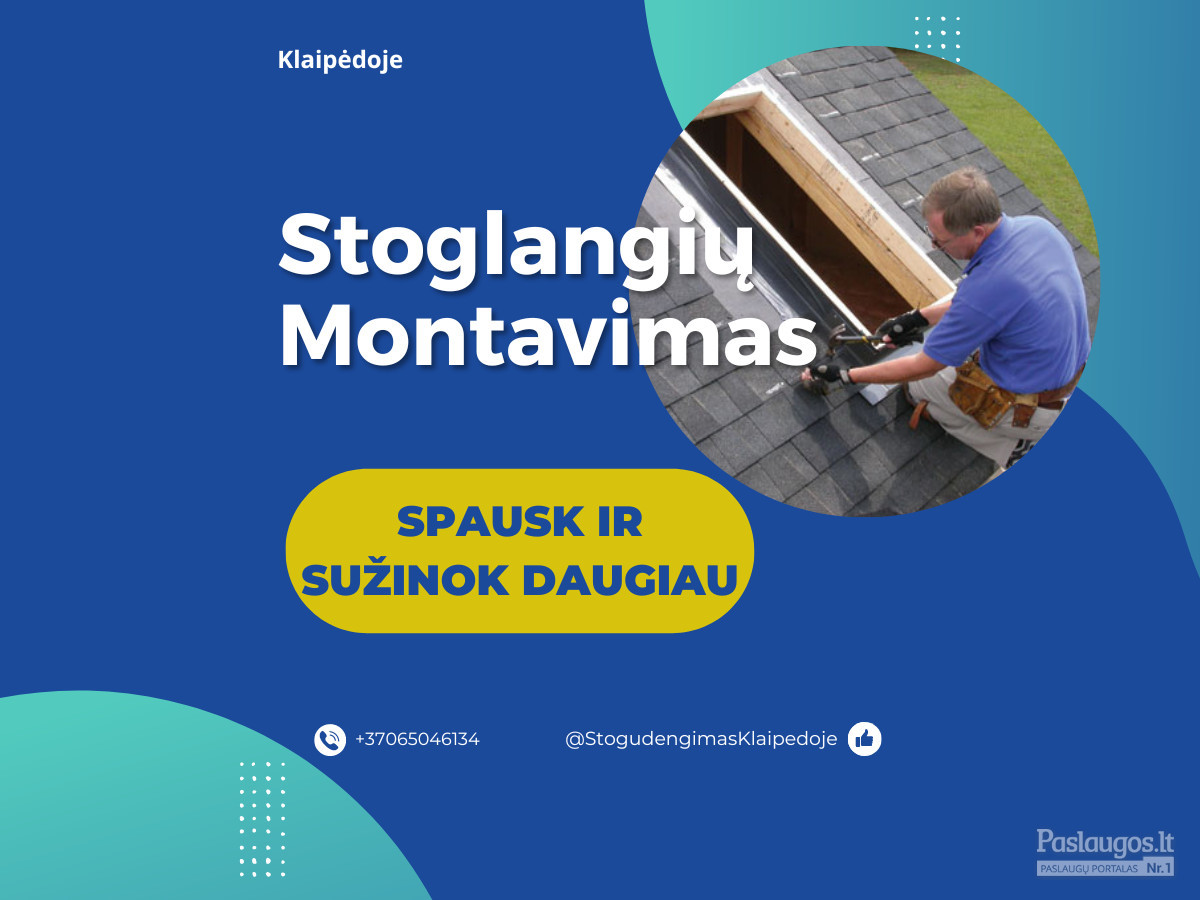 Klaipėdoje

Stoglangių Montavimas

SPAUSK IR SUŽINOK DAUGIAU

+37065046134

@StogudengimasKlaipedoje

Paslaugos.lt
PASLAUGŲ PORTALAS Nr.1